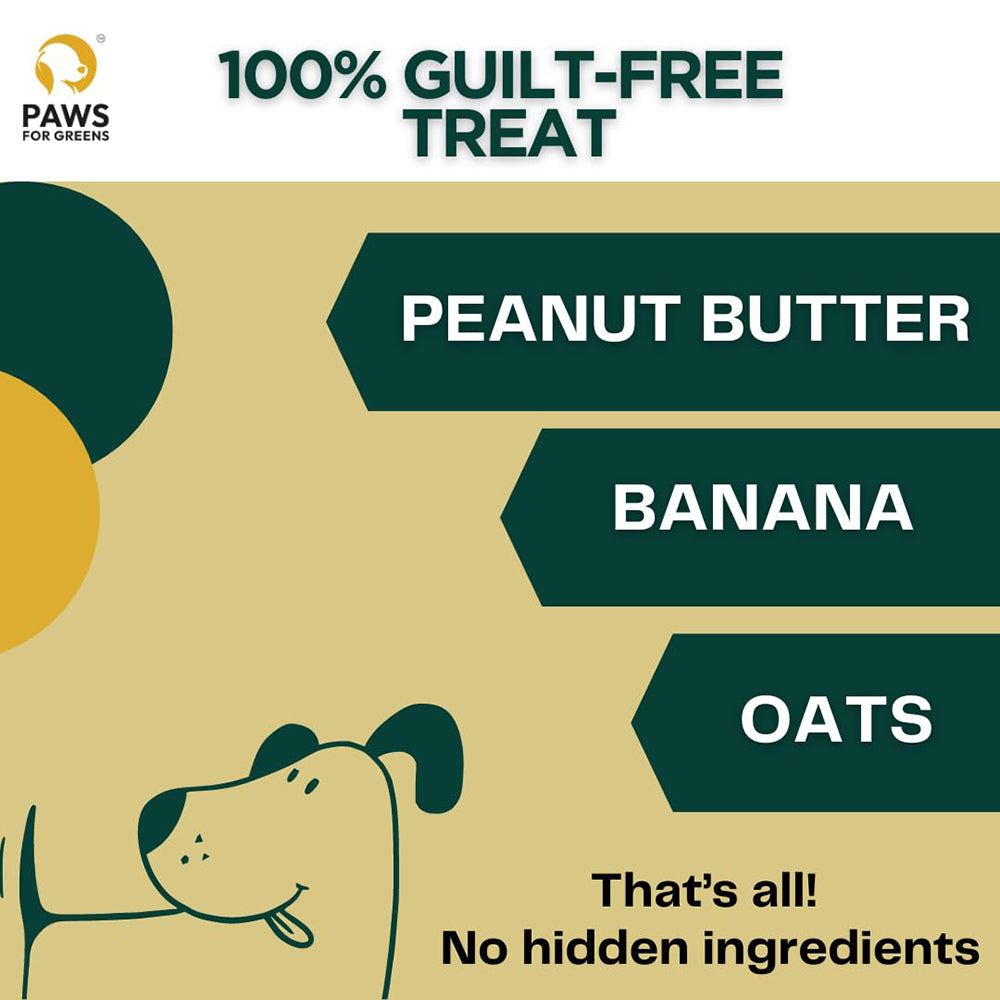 PAWS
FOR GREENS

100% GUILT-FREE TREAT

PEANUT BUTTER

BANANA

OATS

That's all!
No hidden ingredients